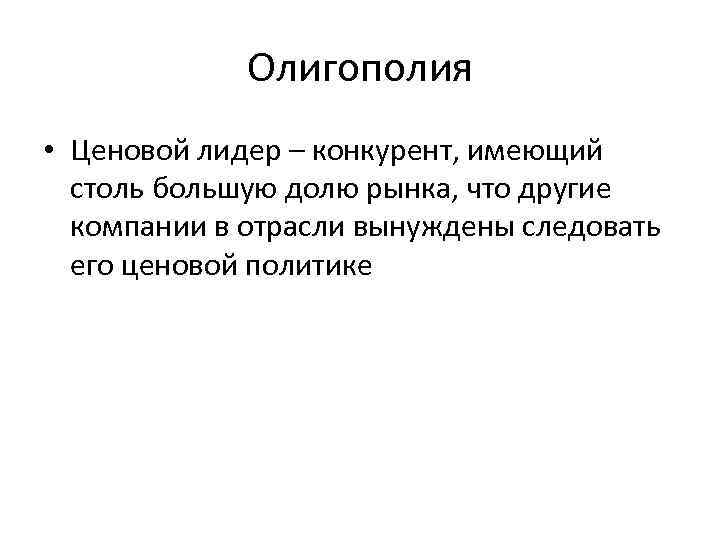 Олигополия

• Ценовой лидер – конкурент, имеющий столь большую долю рынка, что другие компании в отрасли вынуждены следовать его ценовой политике